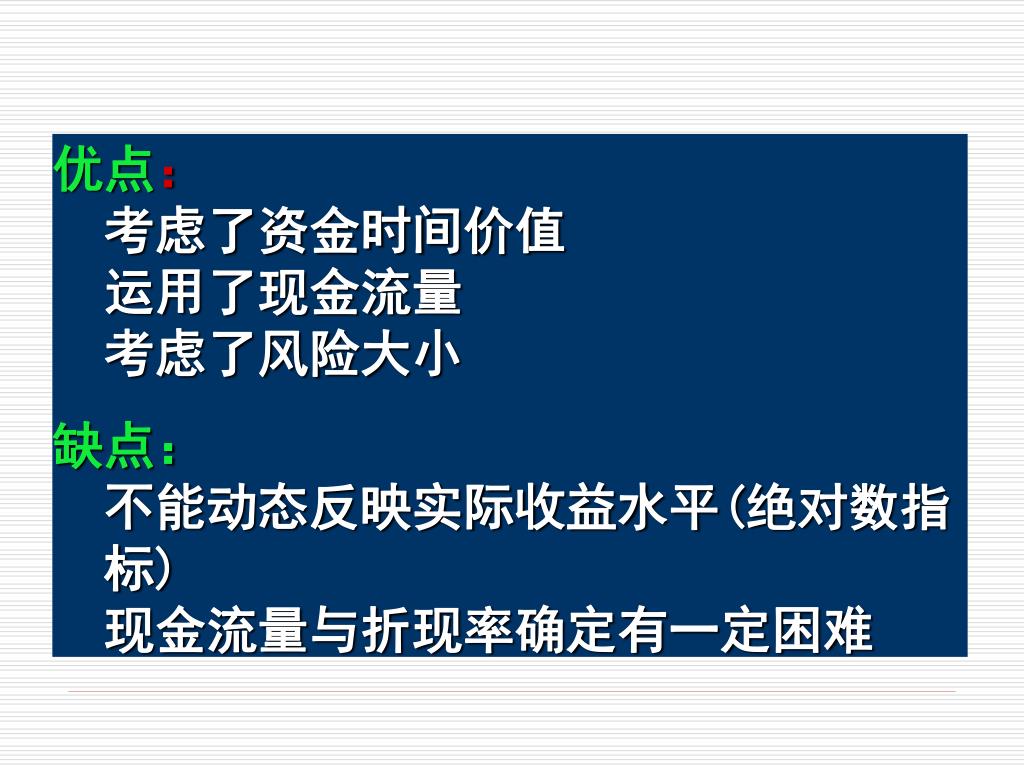 优点：

考虑了资金时间价值

运用了现金流量

考虑了风险大小

缺点：

不能动态反映实际收益水平（绝对数指标）

现金流量与折现率确定有一定困难